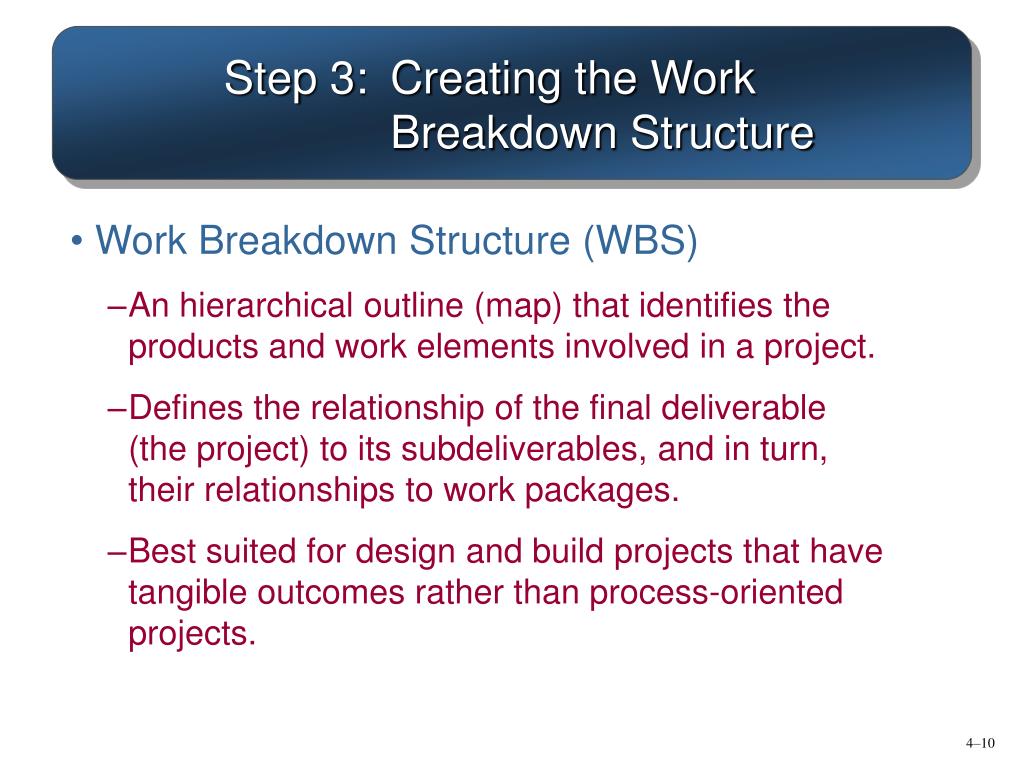 Step 3: Creating the Work Breakdown Structure

• Work Breakdown Structure (WBS)

–An hierarchical outline (map) that identifies the products and work elements involved in a project.

–Defines the relationship of the final deliverable (the project) to its subdeliverables, and in turn, their relationships to work packages.

–Best suited for design and build projects that have tangible outcomes rather than process-oriented projects.

4–10